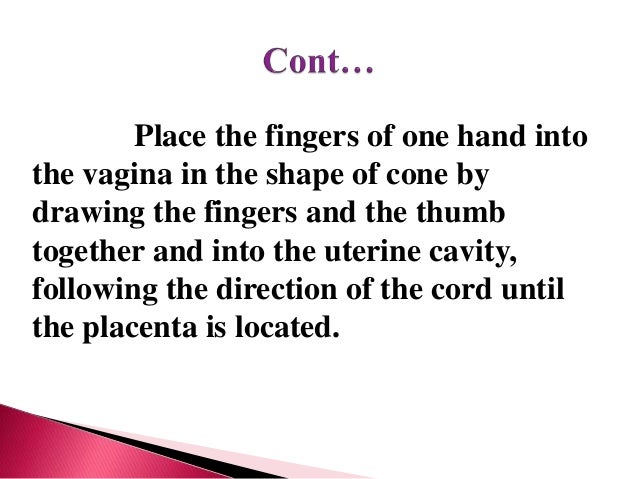 Cont…

Place the fingers of one hand into the vagina in the shape of cone by drawing the fingers and the thumb together and into the uterine cavity, following the direction of the cord until the placenta is located.